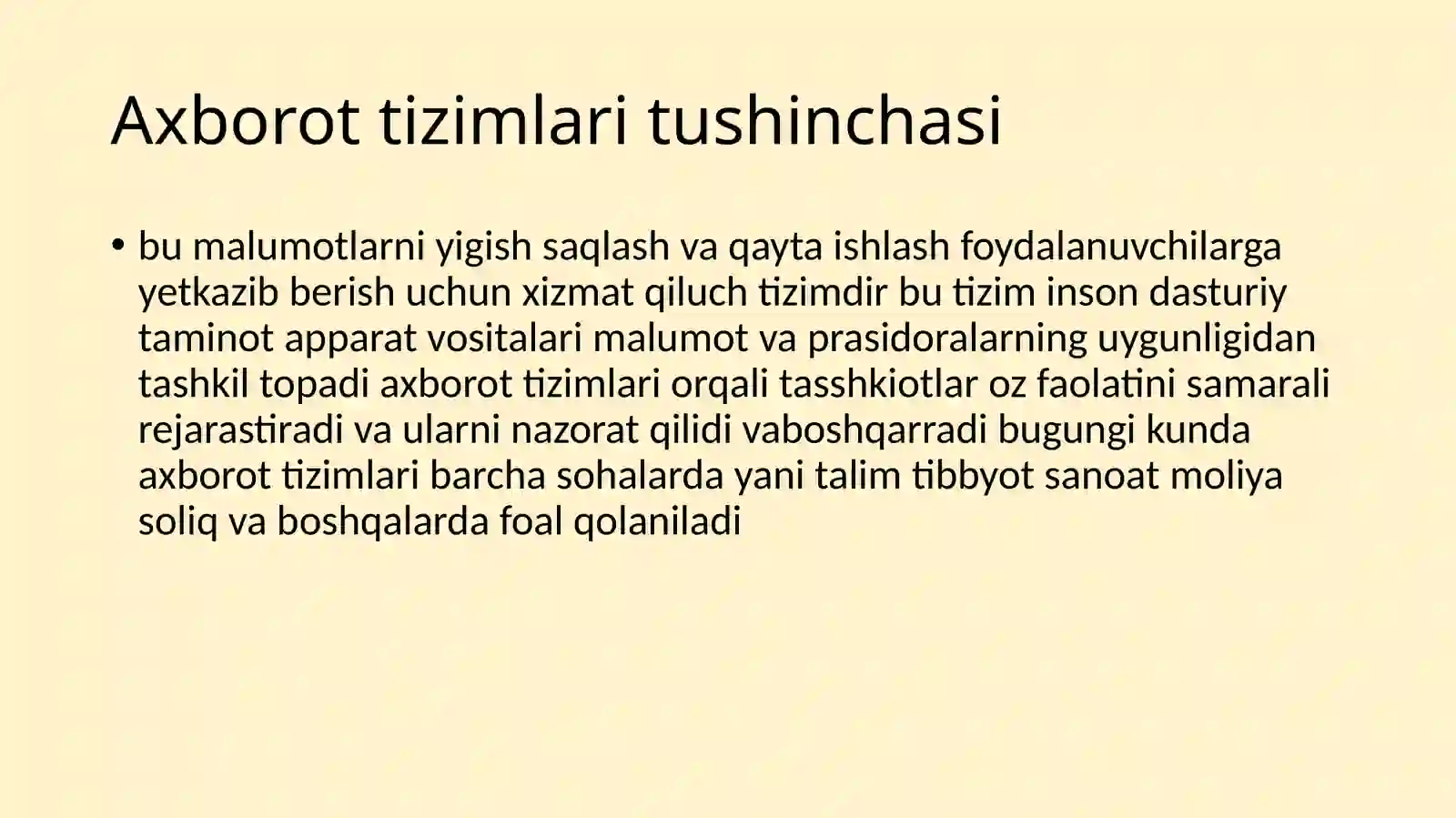 Axborot tizimlari tushinchasi

• bu malumotlarni yigish saqlash va qayta ishlash foydalanuvchilarga yetkazib berish uchun xizmat qiluch tizimdir bu tizim inson dasturiy taminot apparat vositalari malumot va prasidoralarning uygunligidan tashkil topadi axborot tizimlari orqali tasshkiotlar oz faolatini samarali rejarastiradi va ularni nazorat qilidi vaboshqarradi bugungi kunda axborot tizimlari barcha sohalarda yani talim tibbyot sanoat moliya soliq va boshqalarda foal qolaniladi